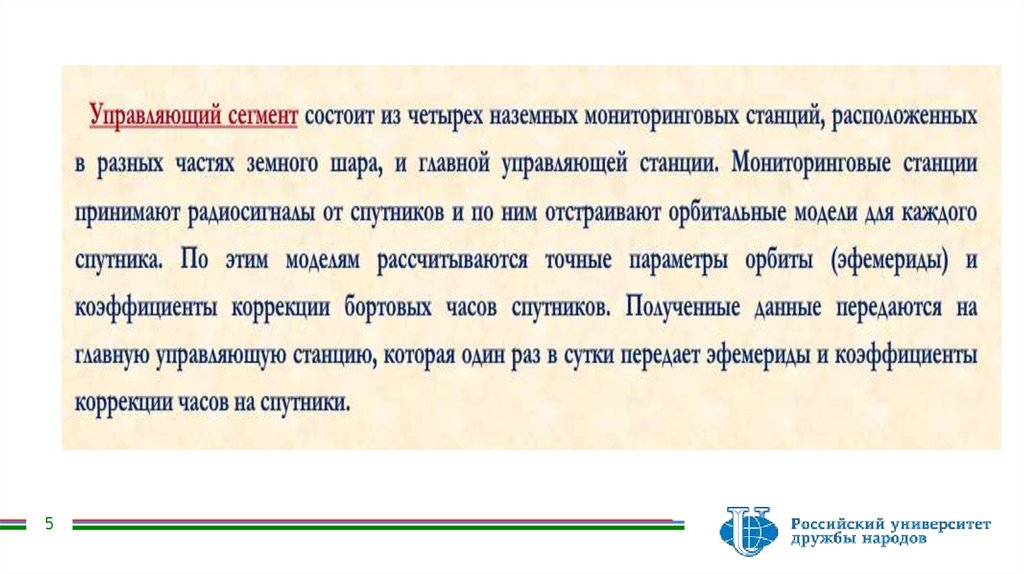 Управляющий сегмент состоит из четырех наземных мониторинговых станций, расположенных в разных частях земного шара, и главной управляющей станции. Мониторинговые станции принимают радиосигналы от спутников и по ним отстраивают орбитальные модели для каждого спутника. По этим моделям рассчитываются точные параметры орбиты (эфемериды) и коэффициенты коррекции бортовых часов спутников. Полученные данные передаются на главную управляющую станцию, которая один раз в сутки передает эфемериды и коэффициенты коррекции часов на спутники.

5

Российский университет дружбы народов